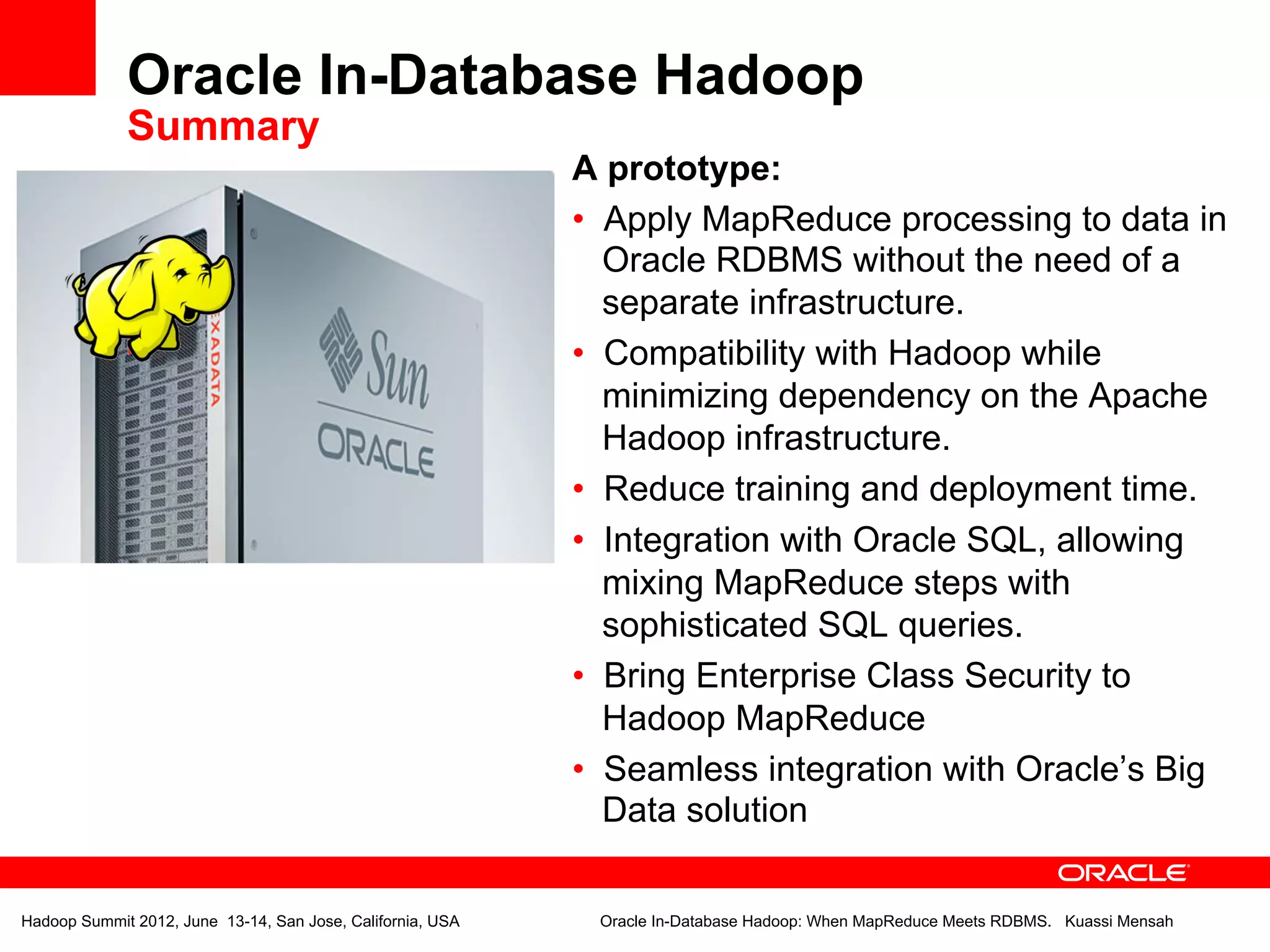 Oracle In-Database Hadoop
Summary

EXADATA

Sun

ORACLE

A prototype:

• Apply MapReduce processing to data in Oracle RDBMS without the need of a separate infrastructure.
• Compatibility with Hadoop while minimizing dependency on the Apache Hadoop infrastructure.
• Reduce training and deployment time.
• Integration with Oracle SQL, allowing mixing MapReduce steps with sophisticated SQL queries.
• Bring Enterprise Class Security to Hadoop MapReduce
• Seamless integration with Oracle's Big Data solution

ORACLE

Hadoop Summit 2012, June 13-14, San Jose, California, USA

Oracle In-Database Hadoop: When MapReduce Meets RDBMS. Kuassi Mensah